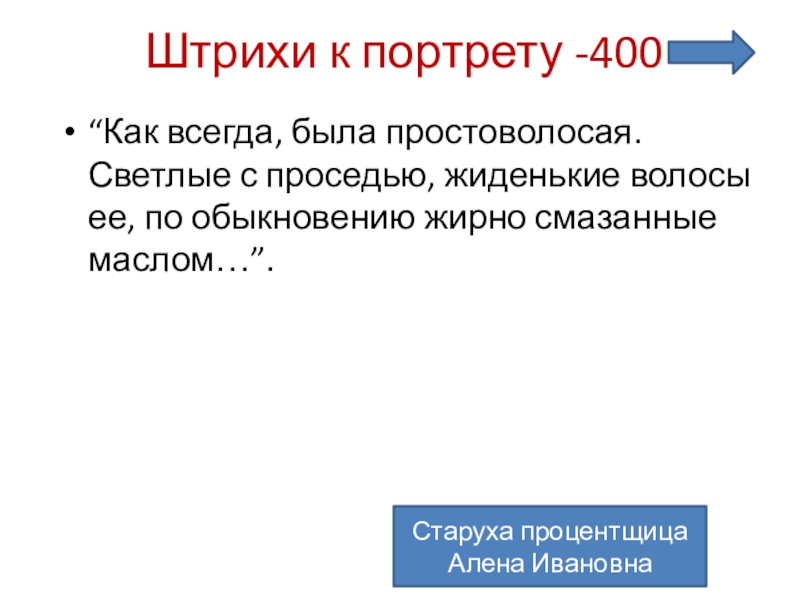 Штрихи к портрету -400

• “Как всегда, была простоволосая. Светлые с проседью, жиденькие волосы ее, по обыкновению жирно смазанные маслом…”.

Старуха процентщица
Алена Ивановна